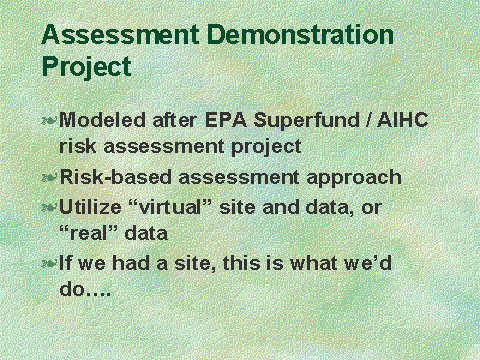 Assessment Demonstration Project

Modeled after EPA Superfund / AIHC risk assessment project

Risk-based assessment approach

Utilize “virtual” site and data, or “real” data

If we had a site, this is what we’d do….